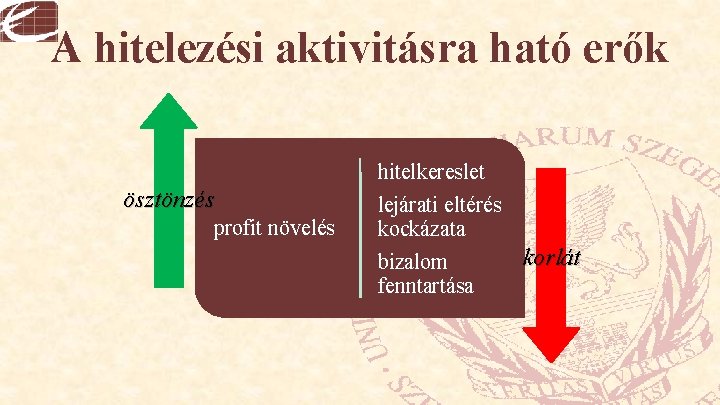 A hitelezési aktivitásra ható erők

ösztönzés

profit növelés

hitelkereslet

lejárati eltérés kockázata

bizalom fenntartása

korlát